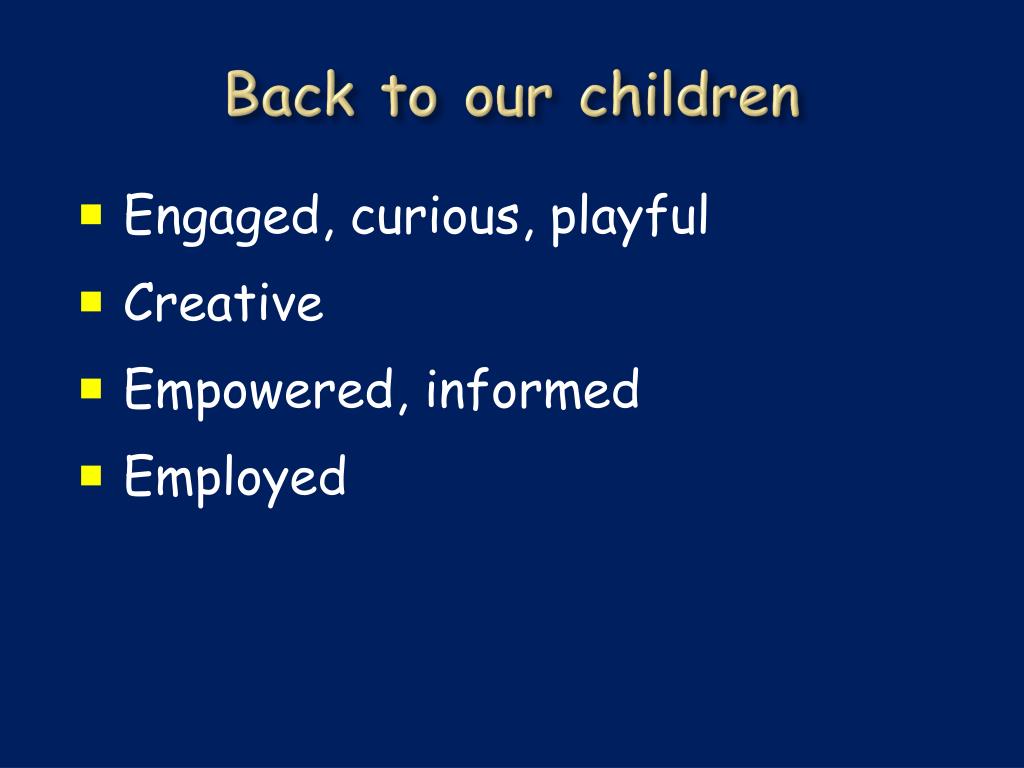 Back to our children

- Engaged, curious, playful
- Creative
- Empowered, informed
- Employed